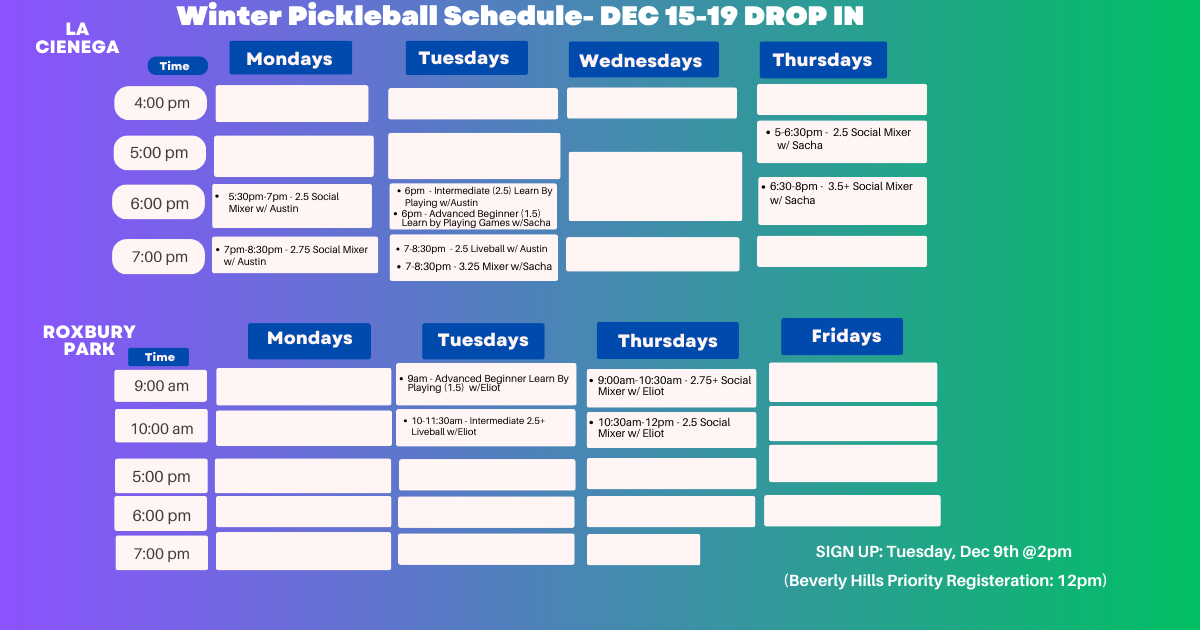 Winter Pickleball Schedule- DEC 15-19 DROP IN

LA CIENEGA

| Time | Mondays | Tuesdays | Wednesdays | Thursdays |
|---|---|---|---|---|
| 4:00 pm | | | | |
| 5:00 pm | | | | • 5-6:30pm - 2.5 Social Mixer w/ Sacha |
| 6:00 pm | • 5:30pm-7pm - 2.5 Social Mixer w/ Austin | • 6pm - Intermediate (2.5) Learn By Playing w/Austin • 6pm - Advanced Beginner (1.5) Learn by Playing Games w/Sacha | | • 6:30-8pm - 3.5+ Social Mixer w/ Sacha |
| 7:00 pm | • 7pm-8:30pm - 2.75 Social Mixer w/ Austin | • 7-8:30pm - 2.5 Liveball w/ Austin • 7-8:30pm - 3.25 Mixer w/Sacha | | |

ROXBURY PARK

| Time | Mondays | Tuesdays | Thursdays | Fridays |
|---|---|---|---|---|
| 9:00 am | | • 9am - Advanced Beginner Learn By Playing (1.5) w/Eliot | • 9:00am-10:30am - 2.75+ Social Mixer w/ Eliot | |
| 10:00 am | | • 10-11:30am - Intermediate 2.5+ Liveball w/Eliot | • 10:30am-12pm - 2.5 Social Mixer w/ Eliot | |
| 5:00 pm | | | | |
| 6:00 pm | | | | |
| 7:00 pm | | | | |

SIGN UP: Tuesday, Dec 9th @2pm
(Beverly Hills Priority Registeration: 12pm)